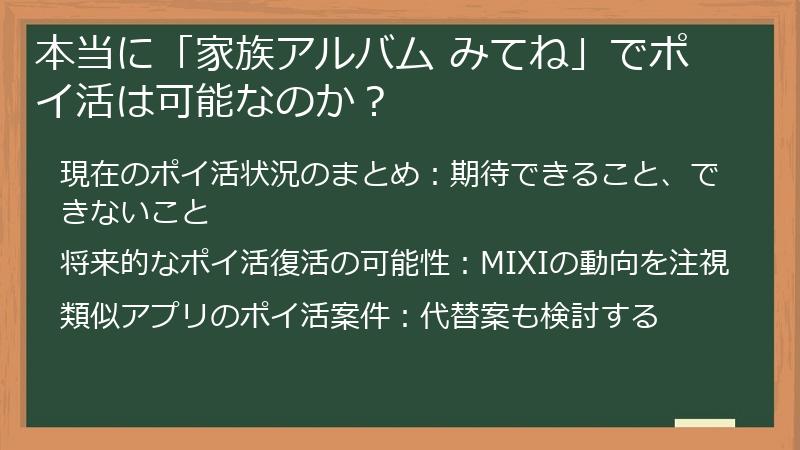 本当に「家族アルバム みてね」でポイ活は可能なのか？

現在のポイ活状況のまとめ：期待できること、できないこと

将来的なポイ活復活の可能性：MIXIの動向を注視

類似アプリのポイ活案件：代替案も検討する